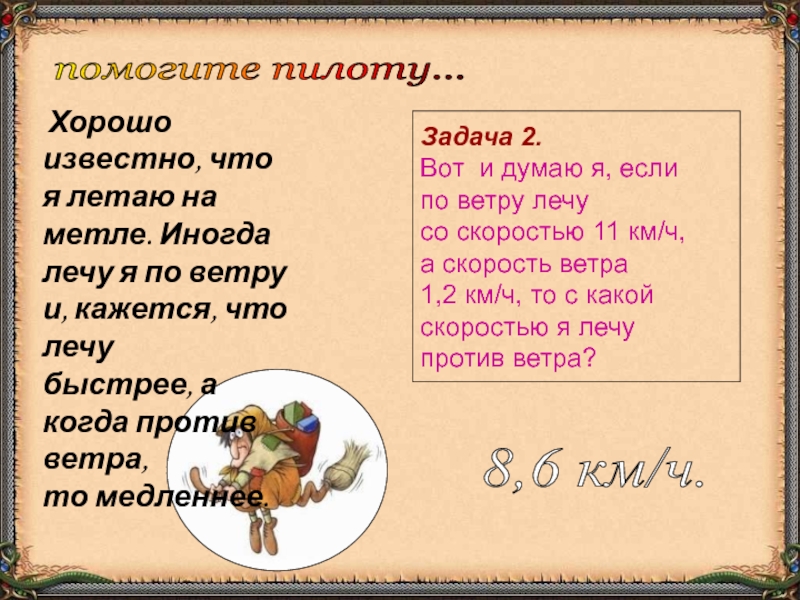 помогите пилоту…

Хорошо известно, что я летаю на метле. Иногда лечу я по ветру и, кажется, что лечу быстрее, а когда против ветра, то медленнее.

Задача 2.
Вот и думаю я, если по ветру лечу со скоростью 11 км/ч, а скорость ветра 1,2 км/ч, то с какой скоростью я лечу против ветра?

8,6 км/ч.